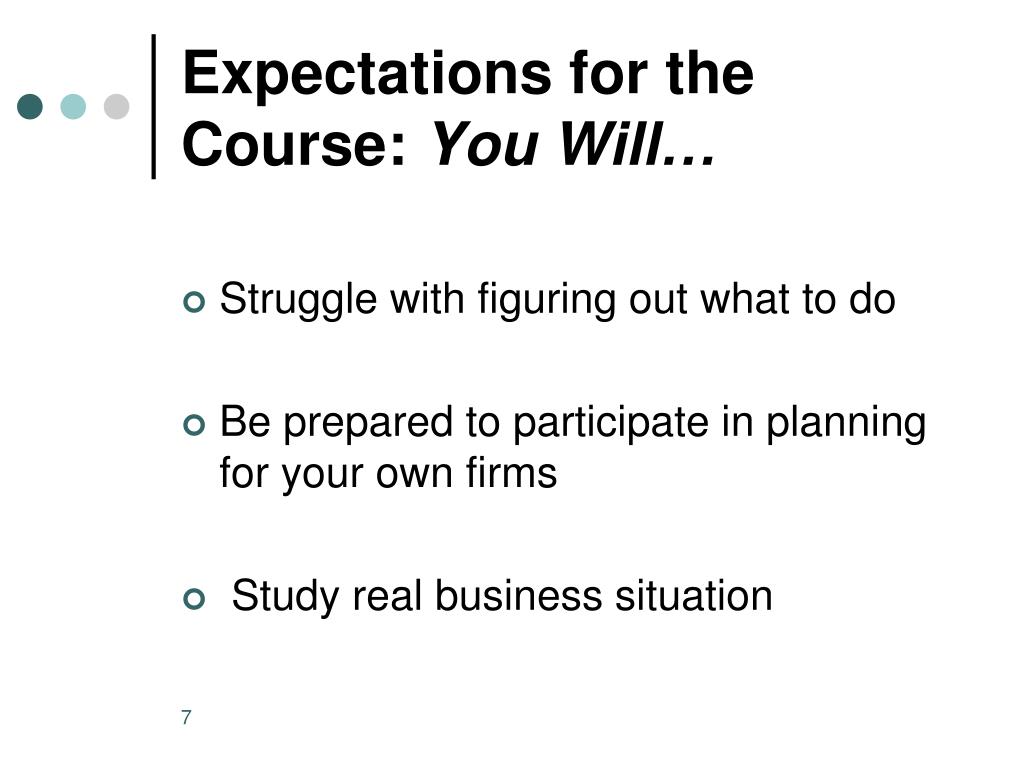 Expectations for the Course: You Will…

Struggle with figuring out what to do

Be prepared to participate in planning for your own firms

Study real business situation

7